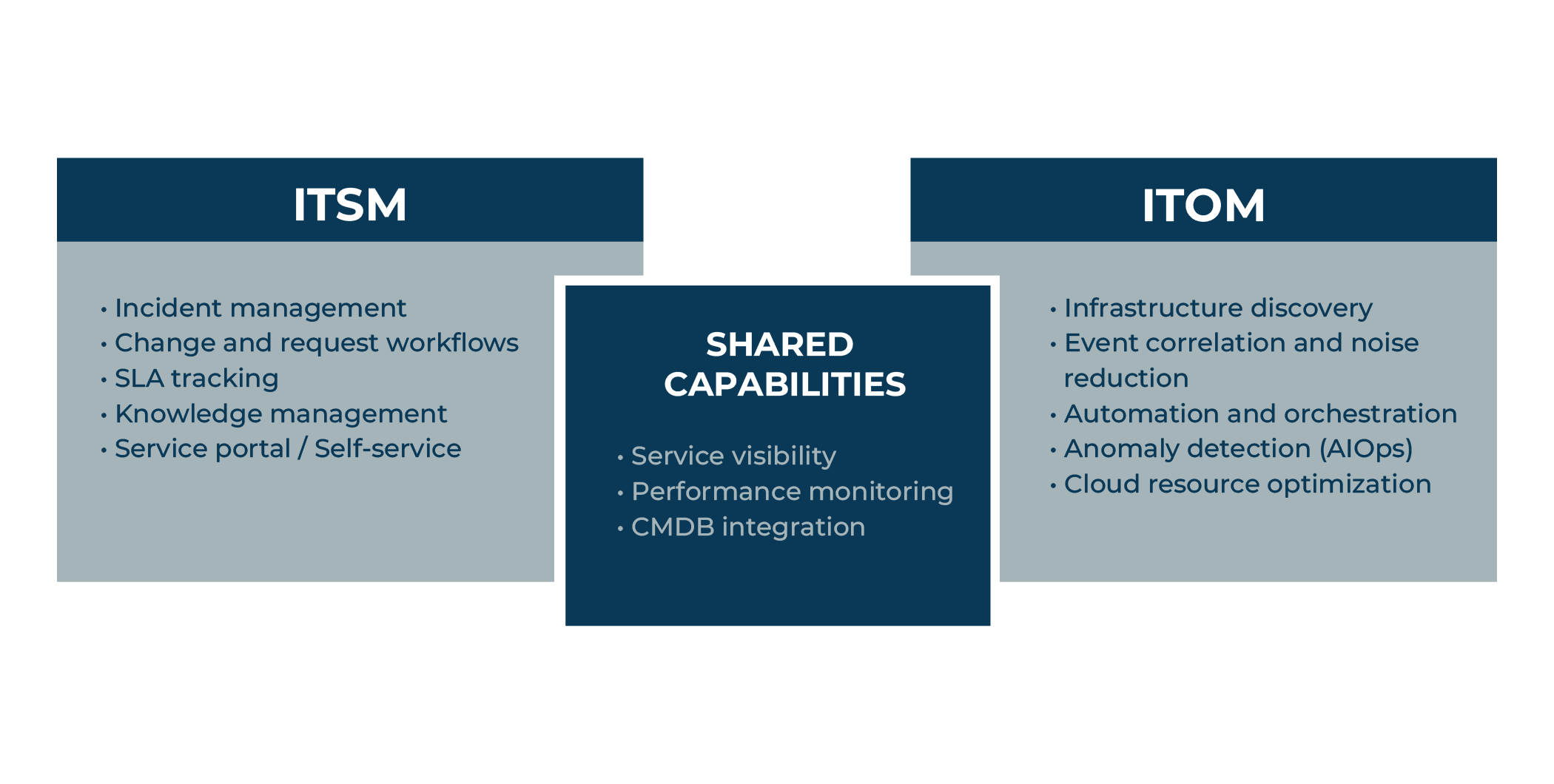 ITSM

• Incident management
• Change and request workflows
• SLA tracking
• Knowledge management
• Service portal / Self-service

SHARED CAPABILITIES

• Service visibility
• Performance monitoring
• CMDB integration

ITOM

• Infrastructure discovery
• Event correlation and noise reduction
• Automation and orchestration
• Anomaly detection (AIOps)
• Cloud resource optimization